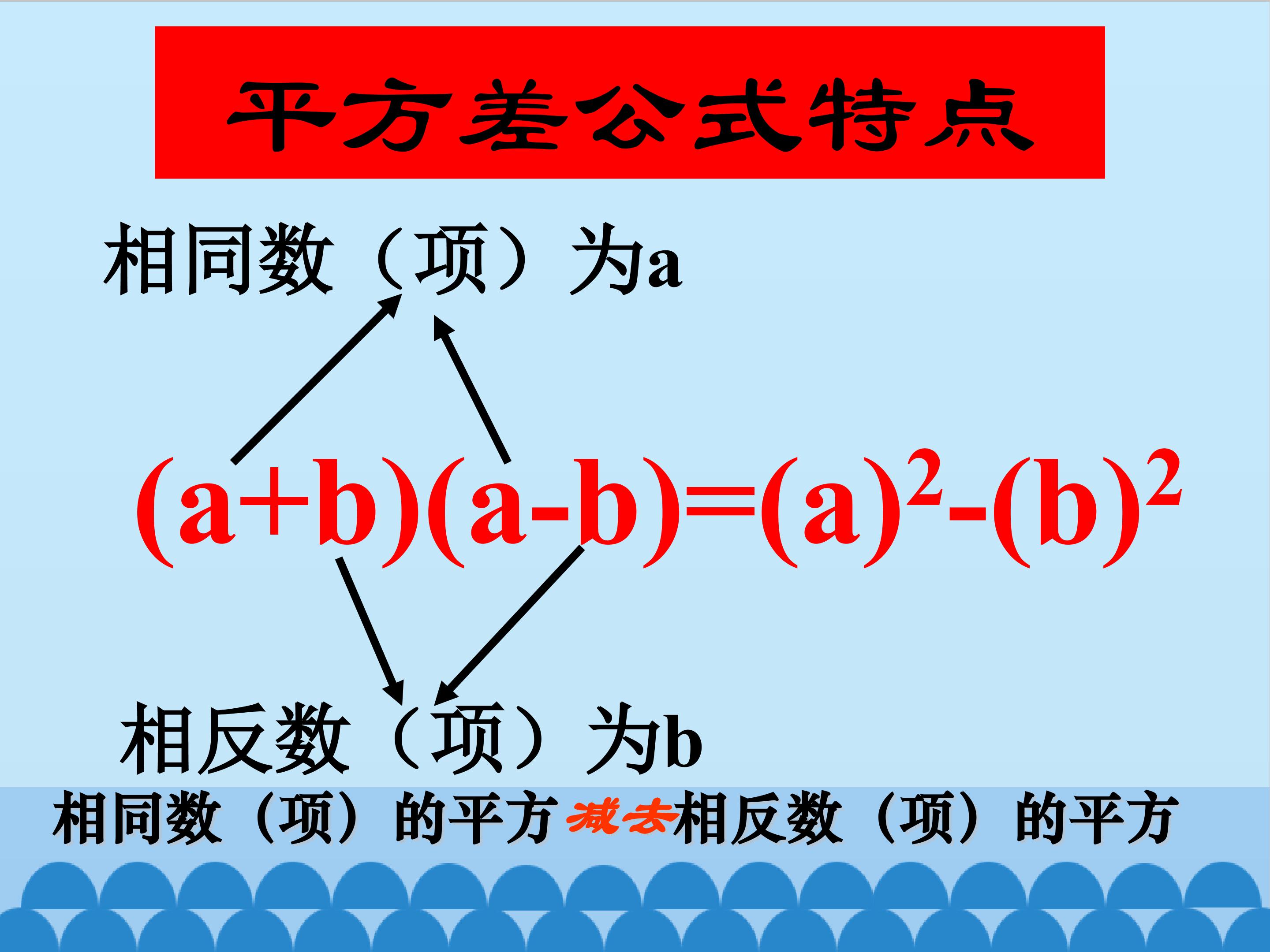 平方差公式特点

相同数（项）为a

$(a+b)(a-b)=(a)^2-(b)^2$

相反数（项）为b

相同数（项）的平方减去相反数（项）的平方